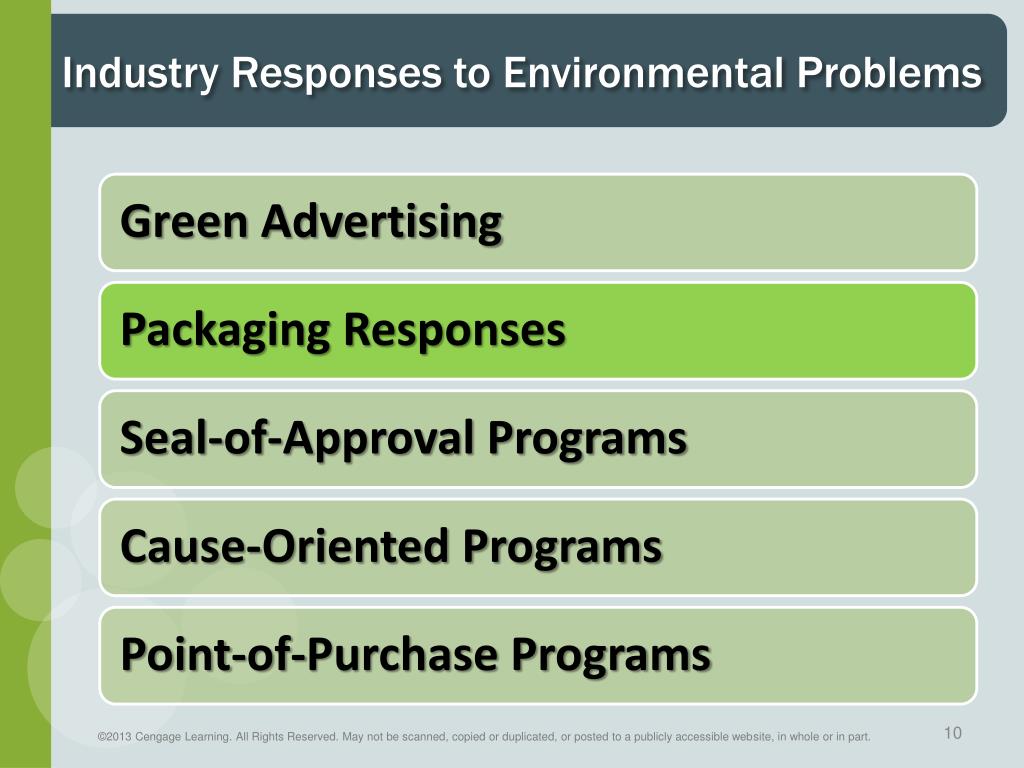 Industry Responses to Environmental Problems

Green Advertising

Packaging Responses

Seal-of-Approval Programs

Cause-Oriented Programs

Point-of-Purchase Programs

©2013 Cengage Learning. All Rights Reserved. May not be scanned, copied or duplicated, or posted to a publicly accessible website, in whole or in part.

10